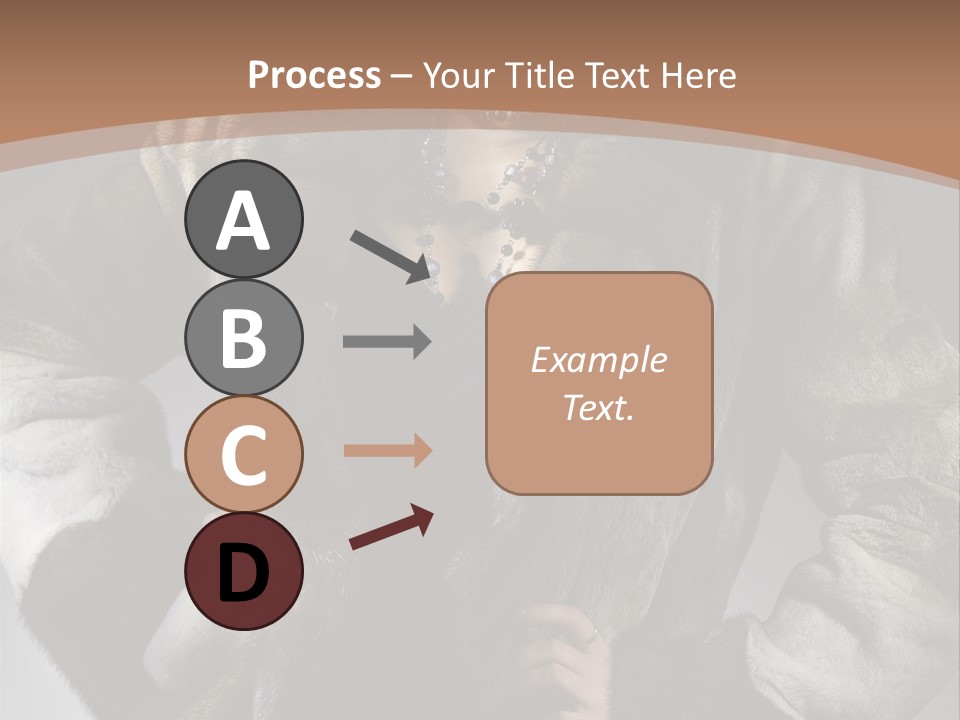 Process – Your Title Text Here

A

B

C

D

Example Text.